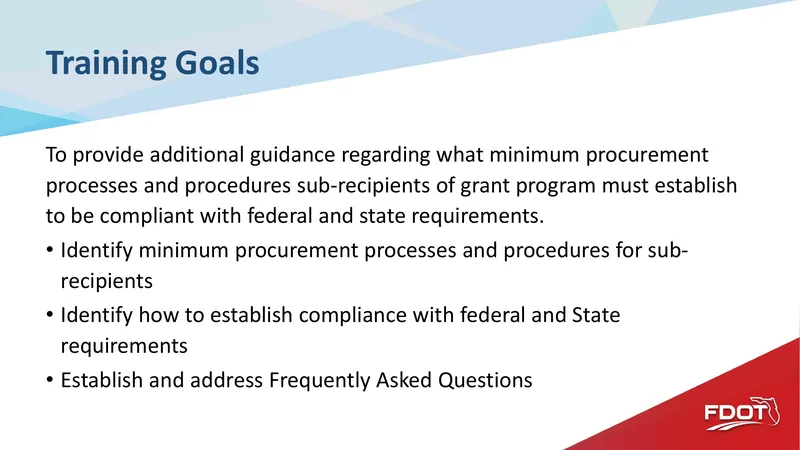 Training Goals

To provide additional guidance regarding what minimum procurement processes and procedures sub-recipients of grant program must establish to be compliant with federal and state requirements.

• Identify minimum procurement processes and procedures for sub-recipients
• Identify how to establish compliance with federal and State requirements
• Establish and address Frequently Asked Questions

FDOT